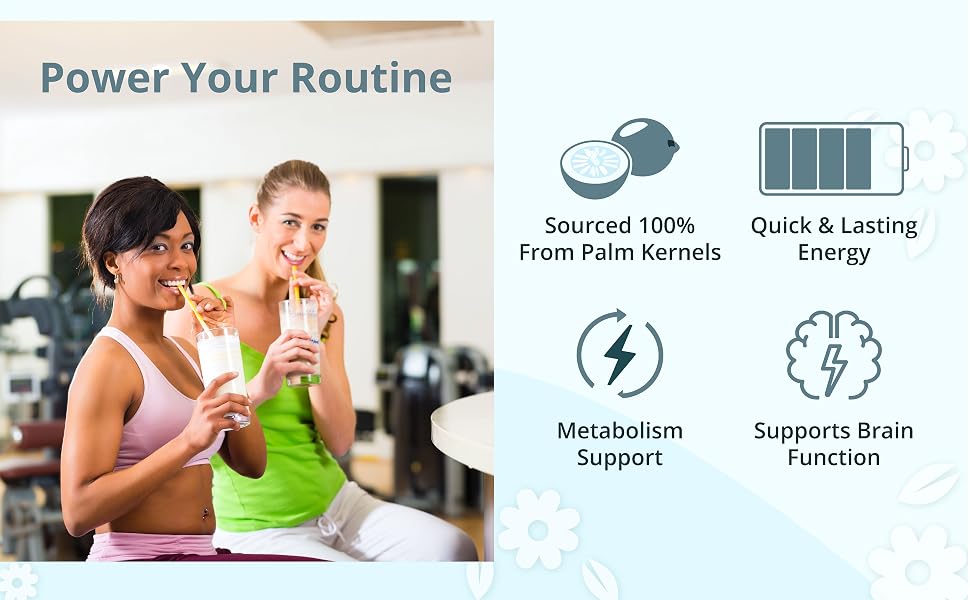 Power Your Routine

Sourced 100% From Palm Kernels

Quick & Lasting Energy

Metabolism Support

Supports Brain Function